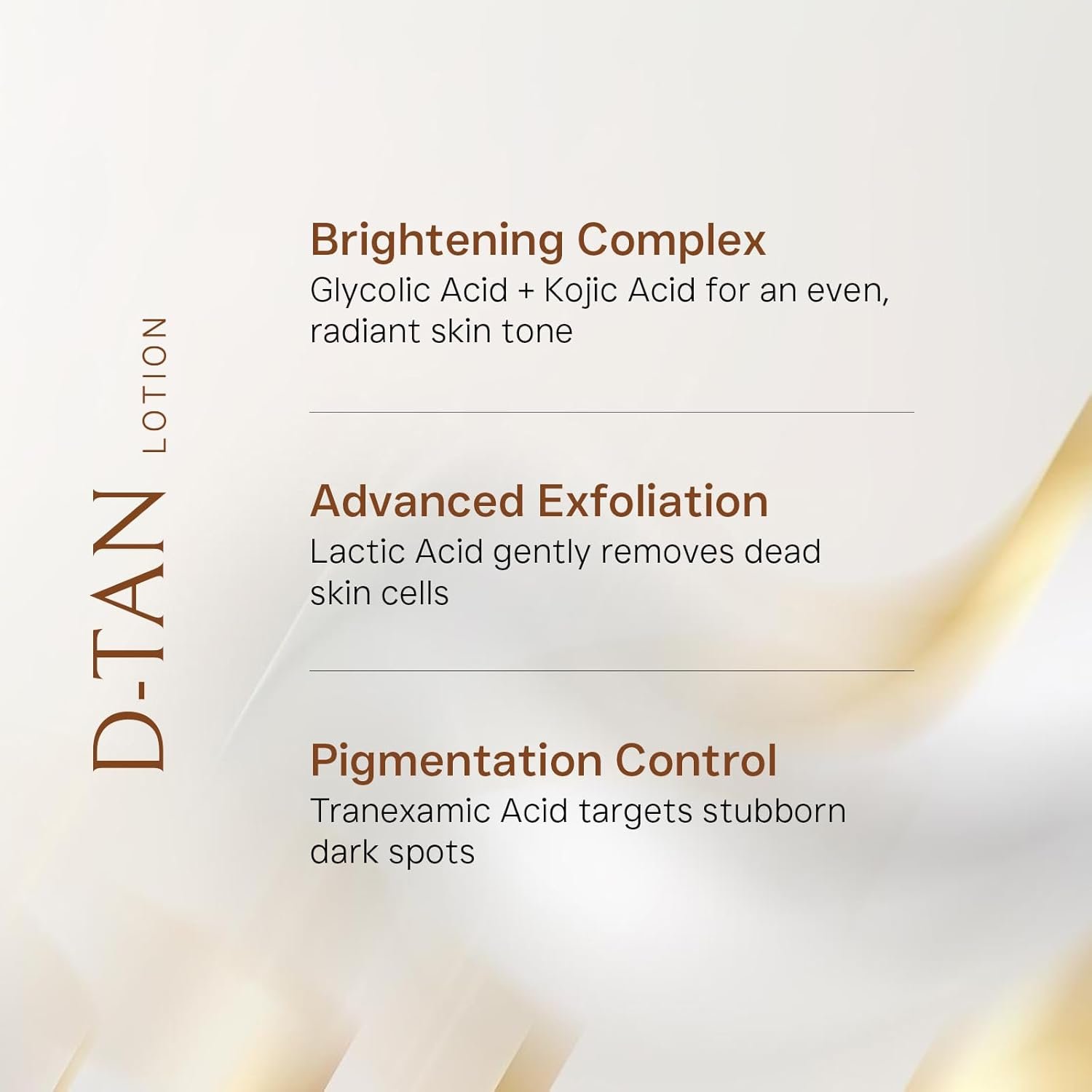 D-TAN LOTION

Brightening Complex
Glycolic Acid + Kojic Acid for an even, radiant skin tone

Advanced Exfoliation
Lactic Acid gently removes dead skin cells

Pigmentation Control
Tranexamic Acid targets stubborn dark spots